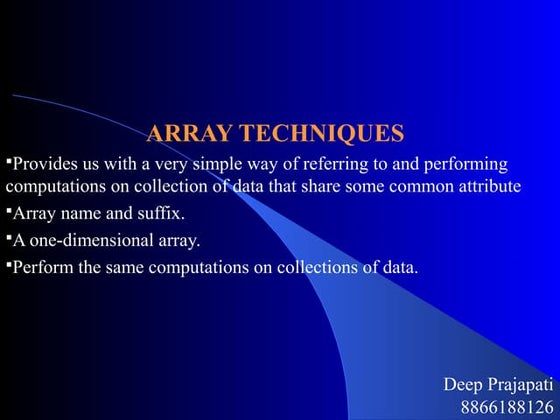 ARRAY TECHNIQUES

▪Provides us with a very simple way of referring to and performing computations on collection of data that share some common attribute

▪Array name and suffix.

▪A one-dimensional array.

▪Perform the same computations on collections of data.

Deep Prajapati
8866188126